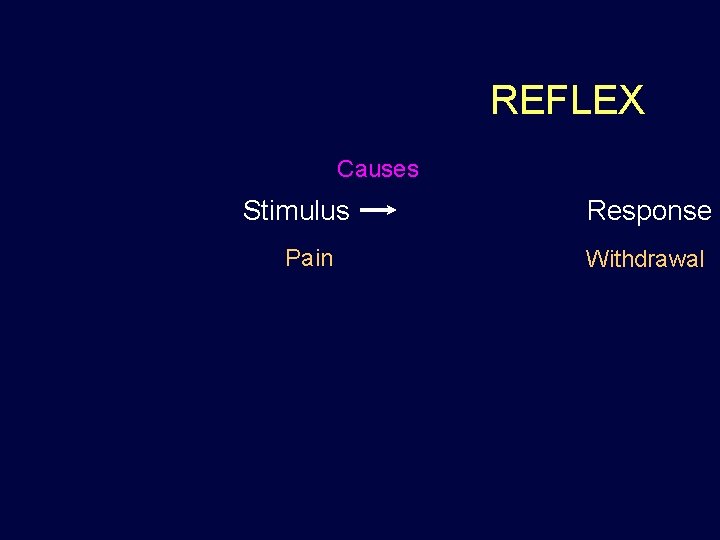 REFLEX

Causes

Stimulus → Response

Pain Withdrawal